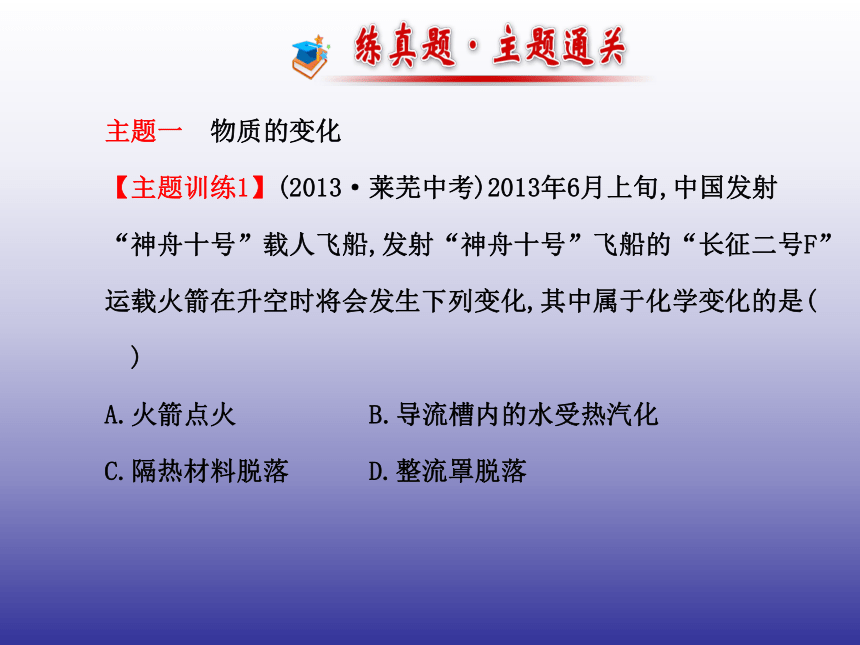 练真题·主题通关

主题一　物质的变化

【主题训练1】(2013·莱芜中考)2013年6月上旬,中国发射“神舟十号”载人飞船,发射“神舟十号”飞船的“长征二号F”运载火箭在升空时将会发生下列变化,其中属于化学变化的是(　)

A.火箭点火　　B.导流槽内的水受热汽化

C.隔热材料脱落　　D.整流罩脱落